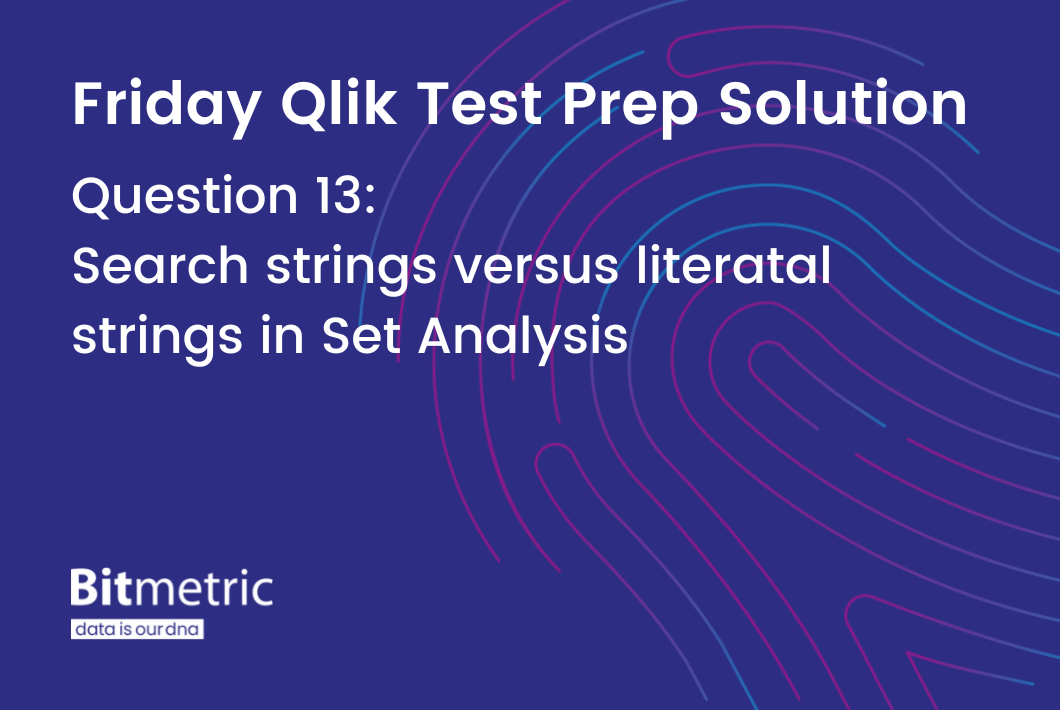 Friday Qlik Test Prep Solution

Question 13:
Search strings versus literatal strings in Set Analysis

Bitmetric
data is our dna